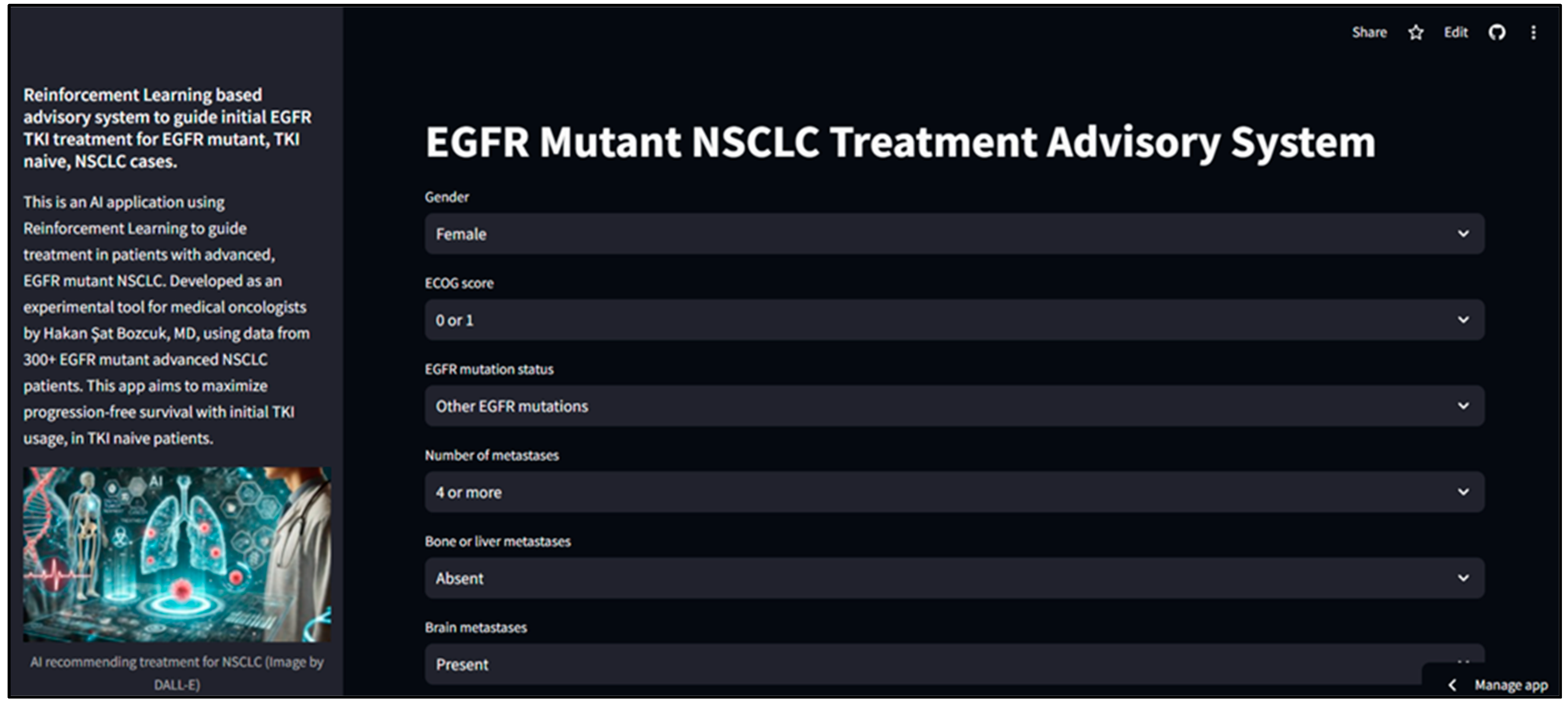 Share Edit

Reinforcement Learning based advisory system to guide initial EGFR TKI treatment for EGFR mutant, TKI naive, NSCLC cases.

This is an AI application using Reinforcement Learning to guide treatment in patients with advanced, EGFR mutant NSCLC. Developed as an experimental tool for medical oncologists by Hakan Şat Bozcuk, MD, using data from 300+ EGFR mutant advanced NSCLC patients. This app aims to maximize progression-free survival with initial TKI usage, in TKI naive patients.

AI

AI recommending treatment for NSCLC (Image by DALL-E)

EGFR Mutant NSCLC Treatment Advisory System

Gender

Female

ECOG score

0 or 1

EGFR mutation status

Other EGFR mutations

Number of metastases

4 or more

Bone or liver metastases

Absent

Brain metastases

Present

Manage app